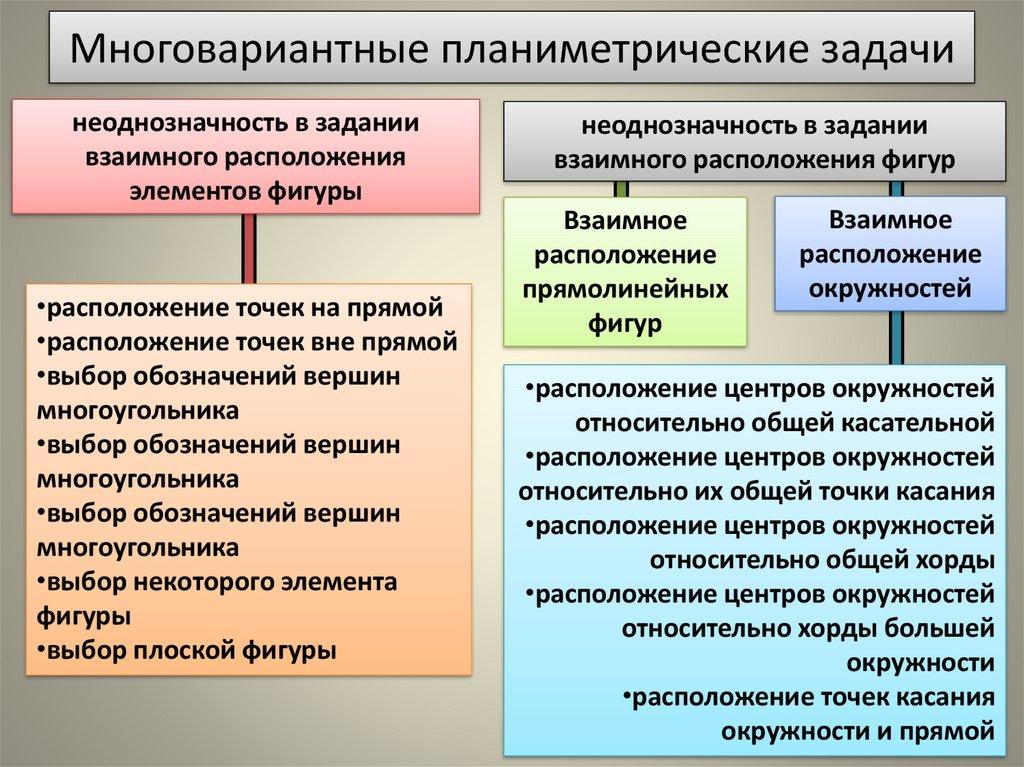 Многовариантные планиметрические задачи

неоднозначность в задании взаимного расположения элементов фигуры

•расположение точек на прямой
•расположение точек вне прямой
•выбор обозначений вершин многоугольника
•выбор обозначений вершин многоугольника
•выбор обозначений вершин многоугольника
•выбор некоторого элемента фигуры
•выбор плоской фигуры

неоднозначность в задании взаимного расположения фигур

Взаимное расположение прямолинейных фигур

Взаимное расположение окружностей

•расположение центров окружностей относительно общей касательной
•расположение центров окружностей относительно их общей точки касания
•расположение центров окружностей относительно общей хорды
•расположение центров окружностей относительно хорды большей окружности
•расположение точек касания окружности и прямой